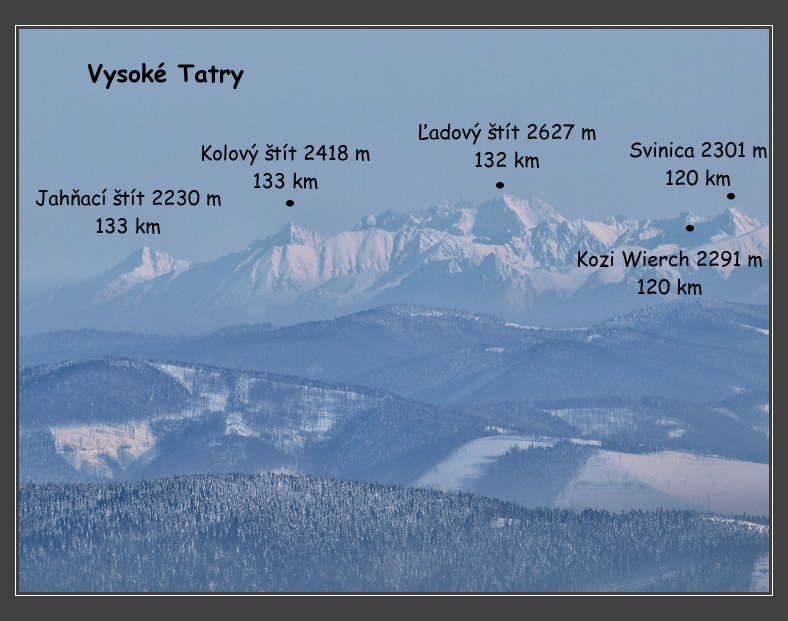 Vysoké Tatry

Jahňací štít 2230 m
133 km

Kolový štít 2418 m
133 km

Ľadový štít 2627 m
132 km

Svinica 2301 m
120 km

Kozi Wierch 2291 m
120 km